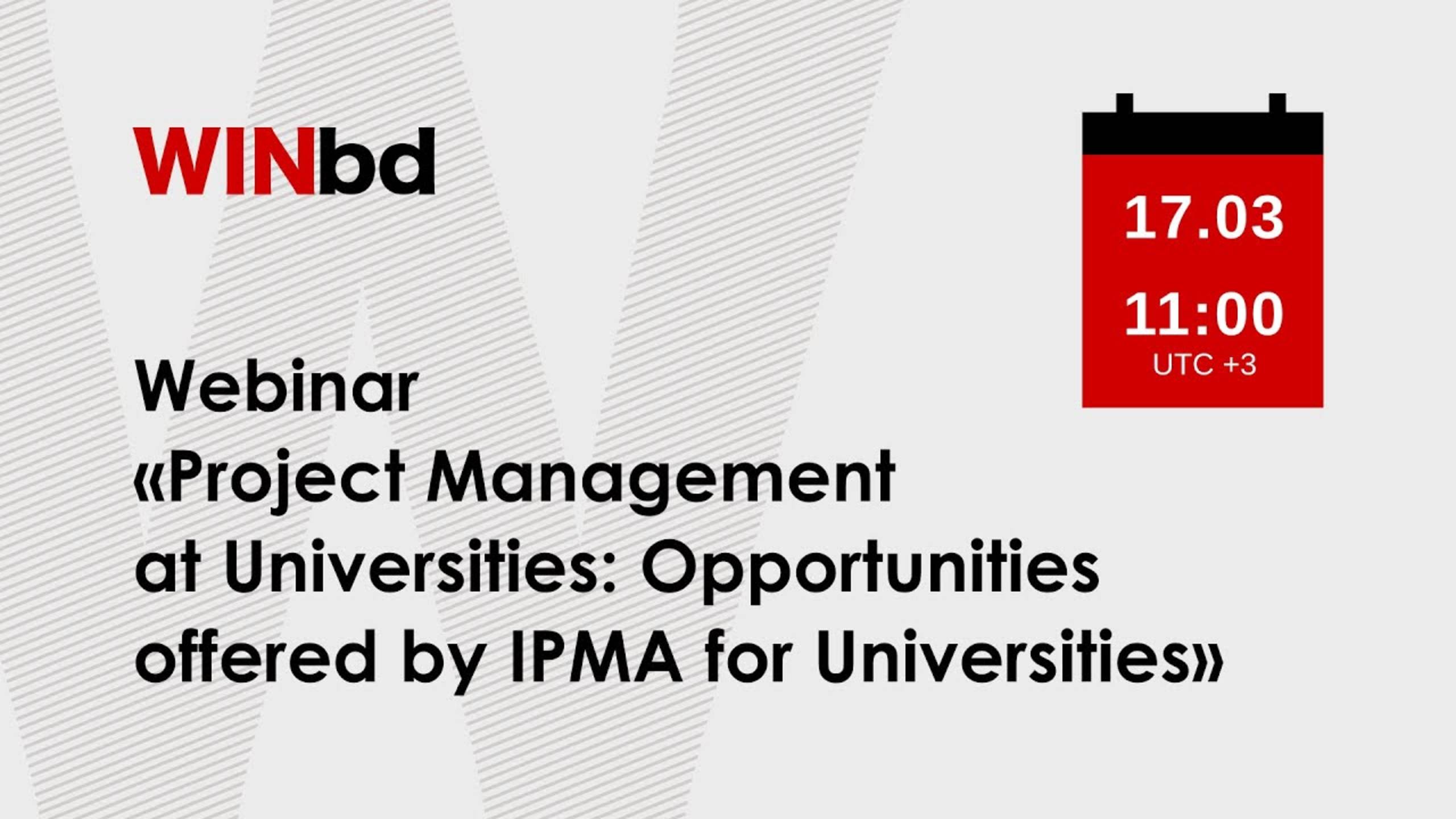 WINbd

17.03
11:00
UTC +3

Webinar
«Project Management at Universities: Opportunities offered by IPMA for Universities»